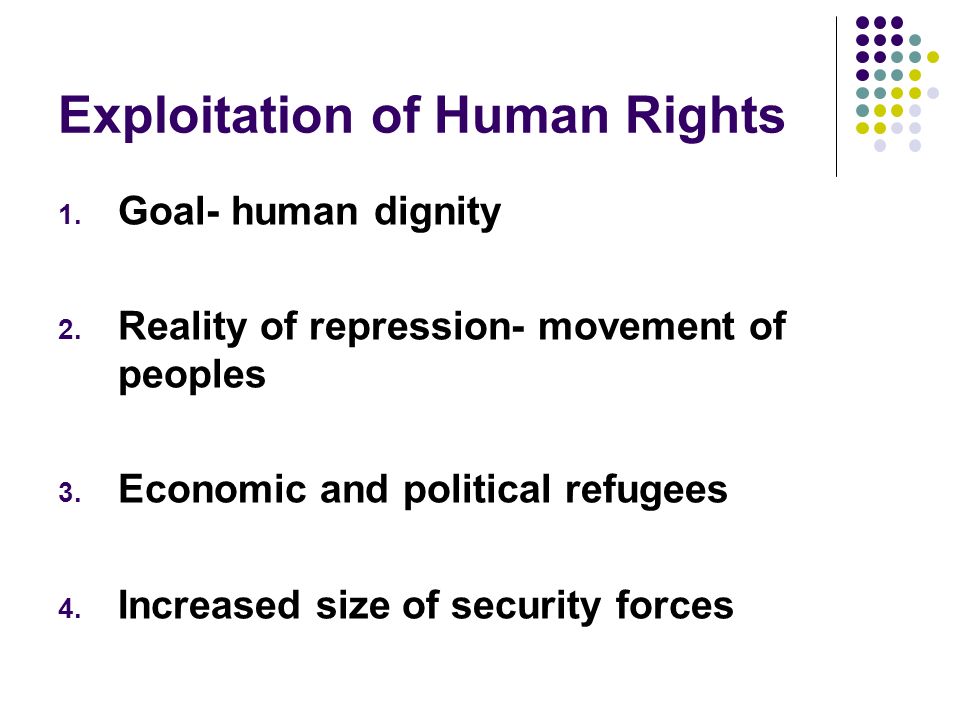 Exploitation of Human Rights

1. Goal- human dignity

2. Reality of repression- movement of peoples

3. Economic and political refugees

4. Increased size of security forces